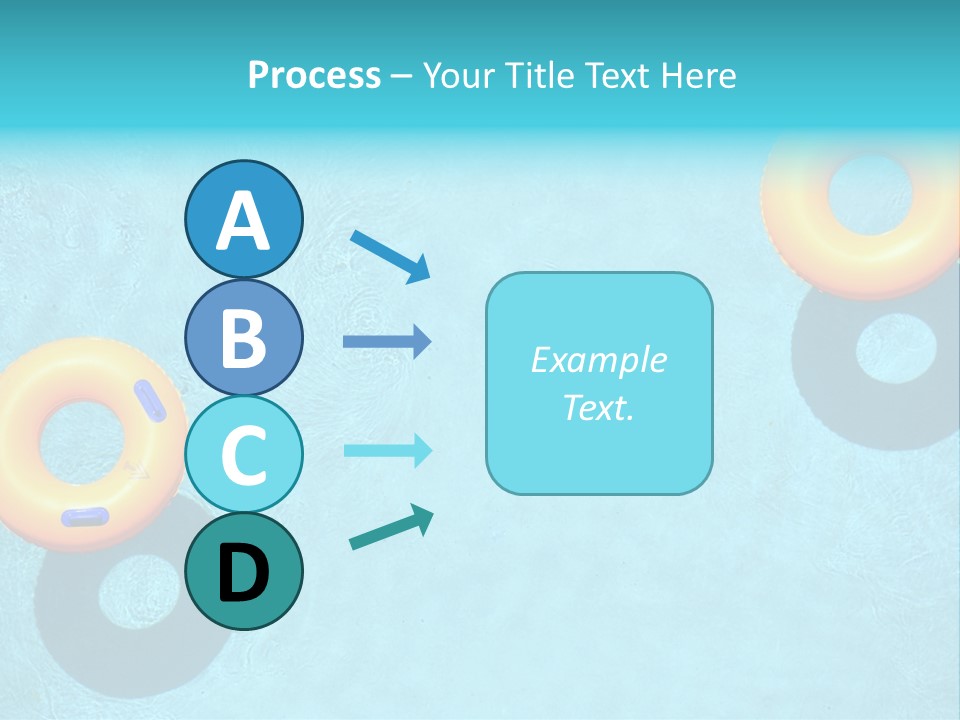 Process – Your Title Text Here

A

B

C

D

Example Text.